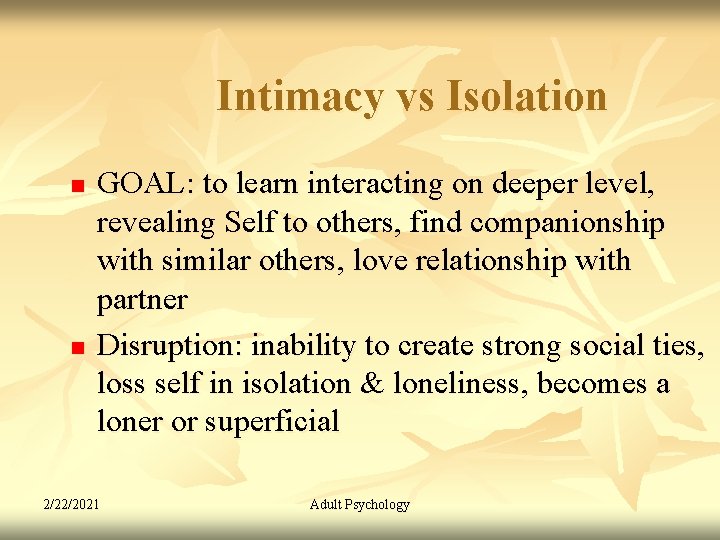 Intimacy vs Isolation

- GOAL: to learn interacting on deeper level, revealing Self to others, find companionship with similar others, love relationship with partner
- Disruption: inability to create strong social ties, loss self in isolation & loneliness, becomes a loner or superficial

2/22/2021 Adult Psychology